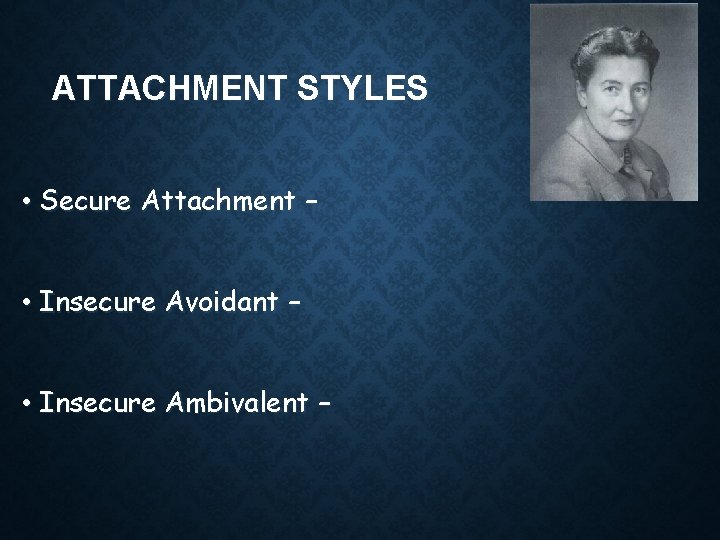 ATTACHMENT STYLES

• Secure Attachment –

• Insecure Avoidant –

• Insecure Ambivalent –